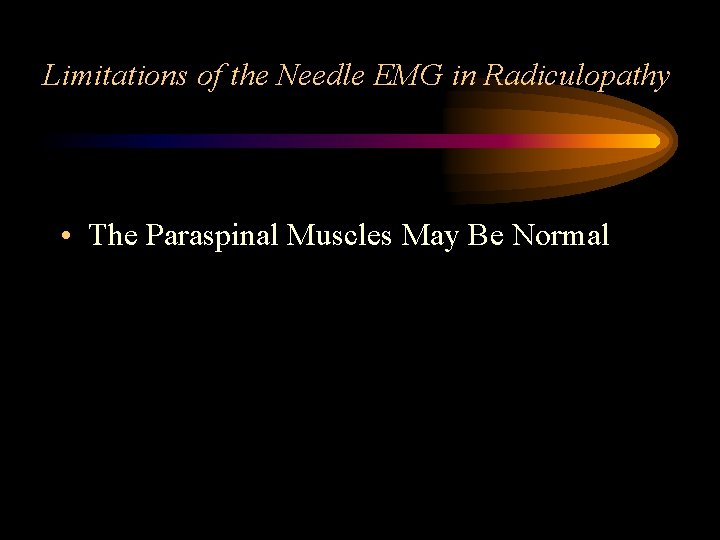 Limitations of the Needle EMG in Radiculopathy

• The Paraspinal Muscles May Be Normal